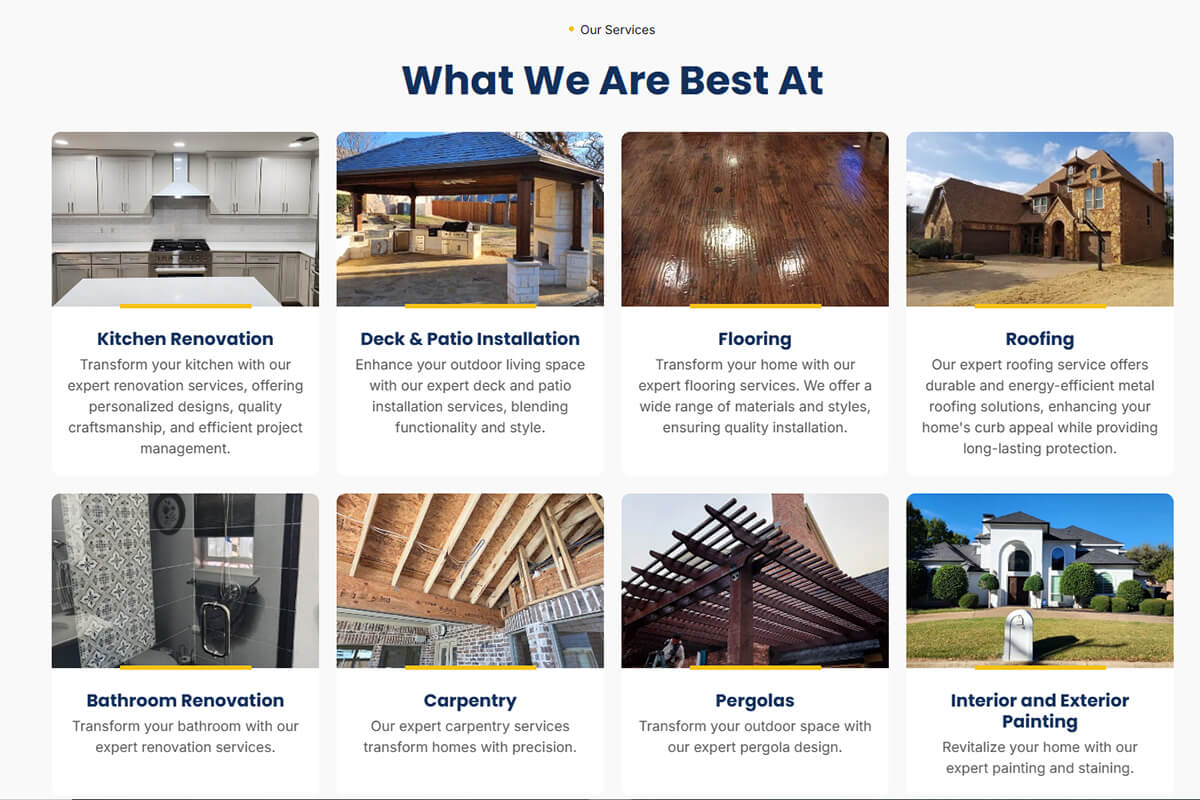 Our Services

What We Are Best At

Kitchen Renovation
Transform your kitchen with our expert renovation services, offering personalized designs, quality craftsmanship, and efficient project management.

Deck & Patio Installation
Enhance your outdoor living space with our expert deck and patio installation services, blending functionality and style.

Flooring
Transform your home with our expert flooring services. We offer a wide range of materials and styles, ensuring quality installation.

Roofing
Our expert roofing service offers durable and energy-efficient metal roofing solutions, enhancing your home's curb appeal while providing long-lasting protection.

Bathroom Renovation
Transform your bathroom with our expert renovation services.

Carpentry
Our expert carpentry services transform homes with precision.

Pergolas
Transform your outdoor space with our expert pergola design.

Interior and Exterior Painting
Revitalize your home with our expert painting and staining.